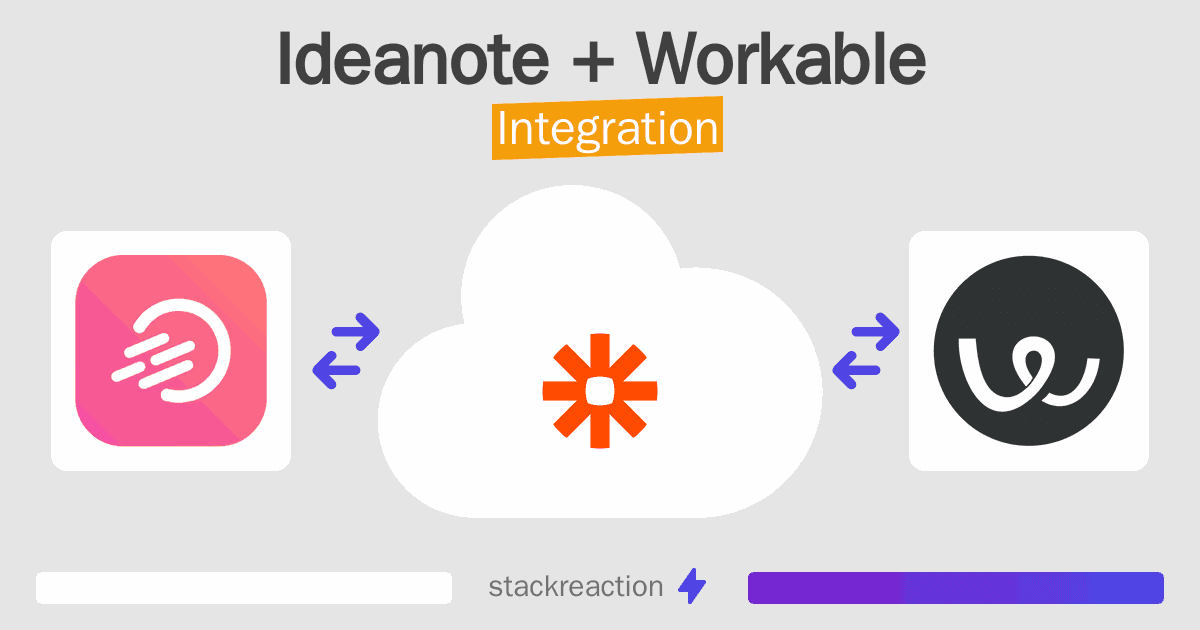 Ideanote + Workable
Integration

stackreaction